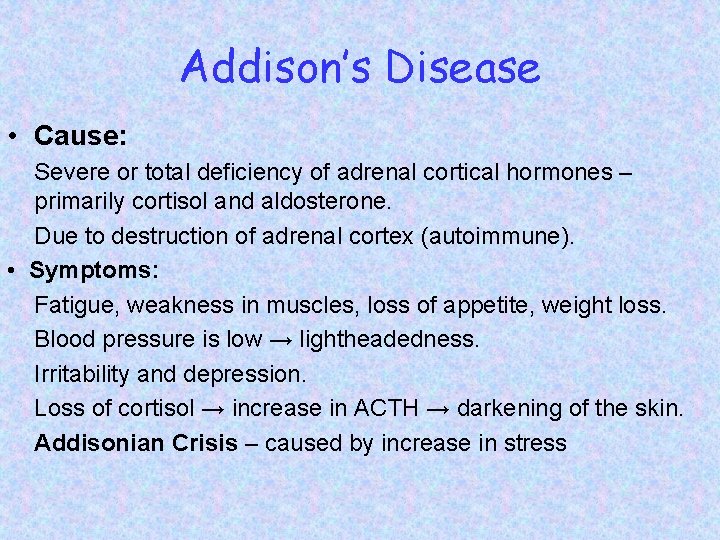 Addison's Disease

• Cause:

Severe or total deficiency of adrenal cortical hormones – primarily cortisol and aldosterone.

Due to destruction of adrenal cortex (autoimmune).

• Symptoms:

Fatigue, weakness in muscles, loss of appetite, weight loss.

Blood pressure is low → lightheadedness.

Irritability and depression.

Loss of cortisol → increase in ACTH → darkening of the skin.

Addisonian Crisis – caused by increase in stress